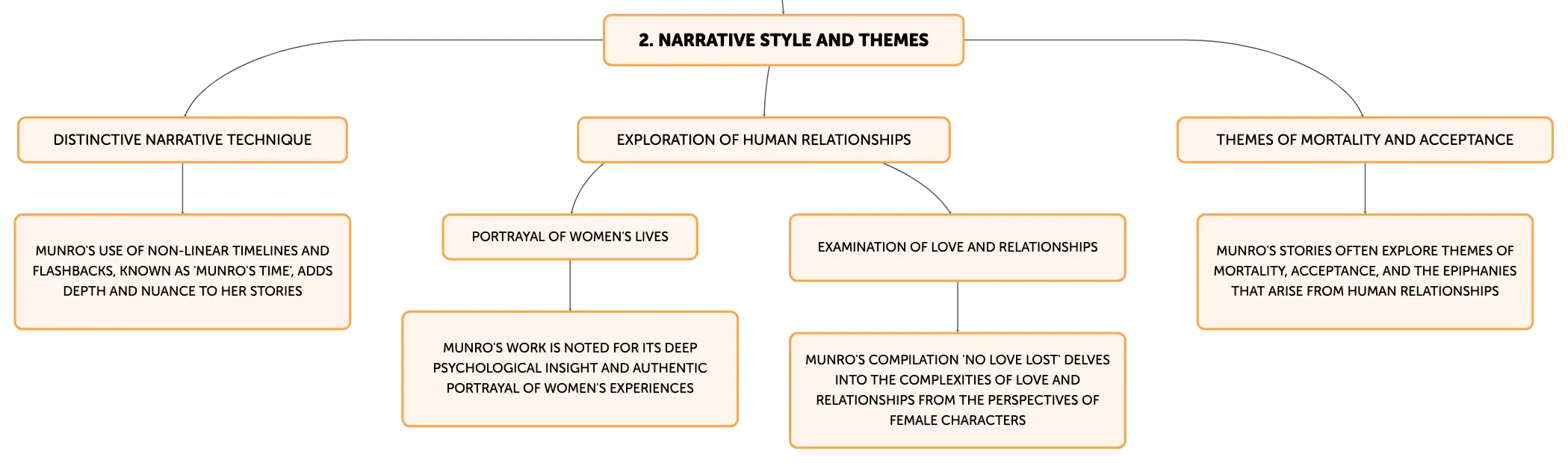 2. NARRATIVE STYLE AND THEMES

DISTINCTIVE NARRATIVE TECHNIQUE

MUNRO'S USE OF NON-LINEAR TIMELINES AND FLASHBACKS, KNOWN AS 'MUNRO'S TIME', ADDS DEPTH AND NUANCE TO HER STORIES

EXPLORATION OF HUMAN RELATIONSHIPS

PORTRAYAL OF WOMEN'S LIVES

MUNRO'S WORK IS NOTED FOR ITS DEEP PSYCHOLOGICAL INSIGHT AND AUTHENTIC PORTRAYAL OF WOMEN'S EXPERIENCES

EXAMINATION OF LOVE AND RELATIONSHIPS

MUNRO'S COMPILATION 'NO LOVE LOST' DELVES INTO THE COMPLEXITIES OF LOVE AND RELATIONSHIPS FROM THE PERSPECTIVES OF FEMALE CHARACTERS

THEMES OF MORTALITY AND ACCEPTANCE

MUNRO'S STORIES OFTEN EXPLORE THEMES OF MORTALITY, ACCEPTANCE, AND THE EPIPHANIES THAT ARISE FROM HUMAN RELATIONSHIPS